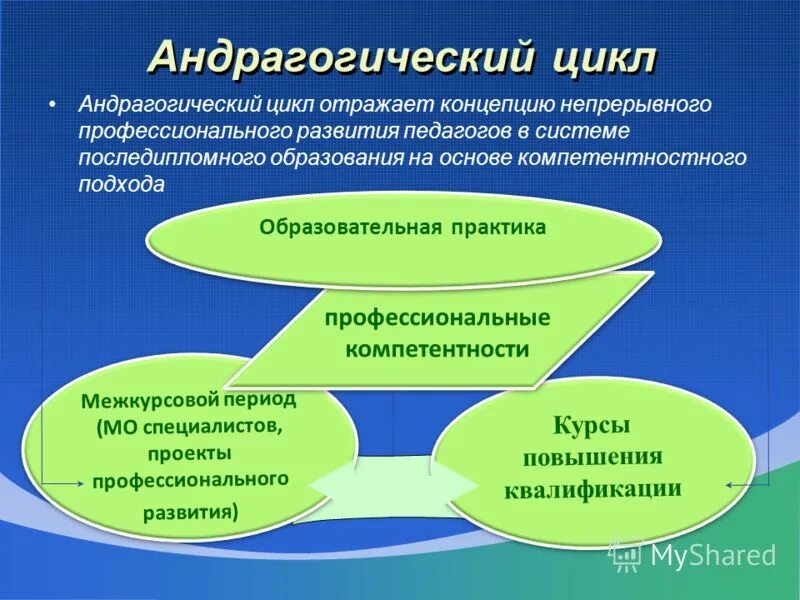 Андрагогический цикл

• Андрагогический цикл отражает концепцию непрерывного профессионального развития педагогов в системе последипломного образования на основе компетентностного подхода

Образовательная практика

профессиональные компетентности

Межкурсовой период (МО специалистов, проекты профессионального развития)

Курсы повышения квалификации

MyShared